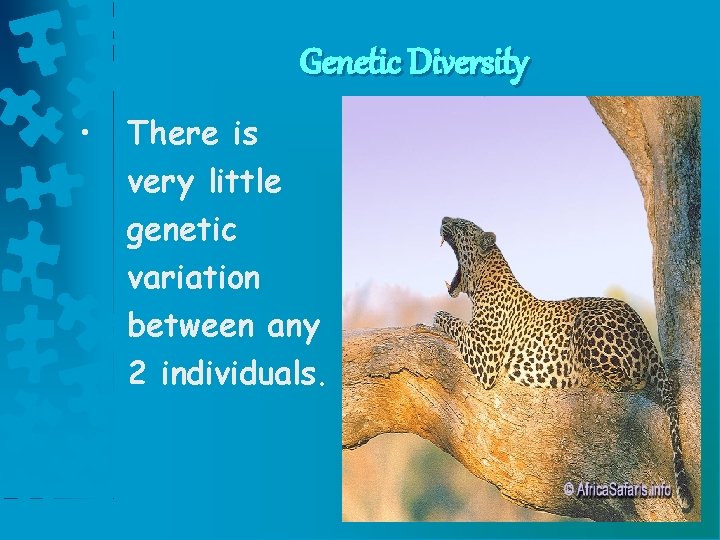 Genetic Diversity

• There is very little genetic variation between any 2 individuals.

© AfricaSafaris.info